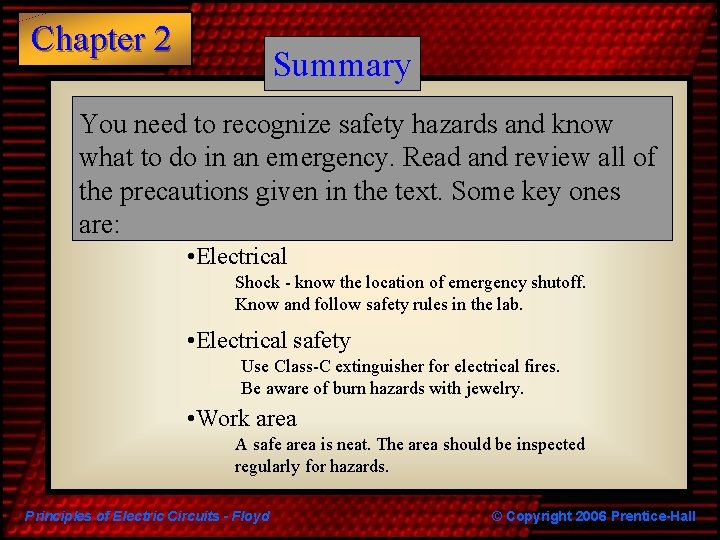 Chapter 2

Summary

You need to recognize safety hazards and know what to do in an emergency. Read and review all of the precautions given in the text. Some key ones are:

•Electrical

Shock - know the location of emergency shutoff. Know and follow safety rules in the lab.

•Electrical safety

Use Class-C extinguisher for electrical fires. Be aware of burn hazards with jewelry.

•Work area

A safe area is neat. The area should be inspected regularly for hazards.

Principles of Electric Circuits - Floyd

© Copyright 2006 Prentice-Hall